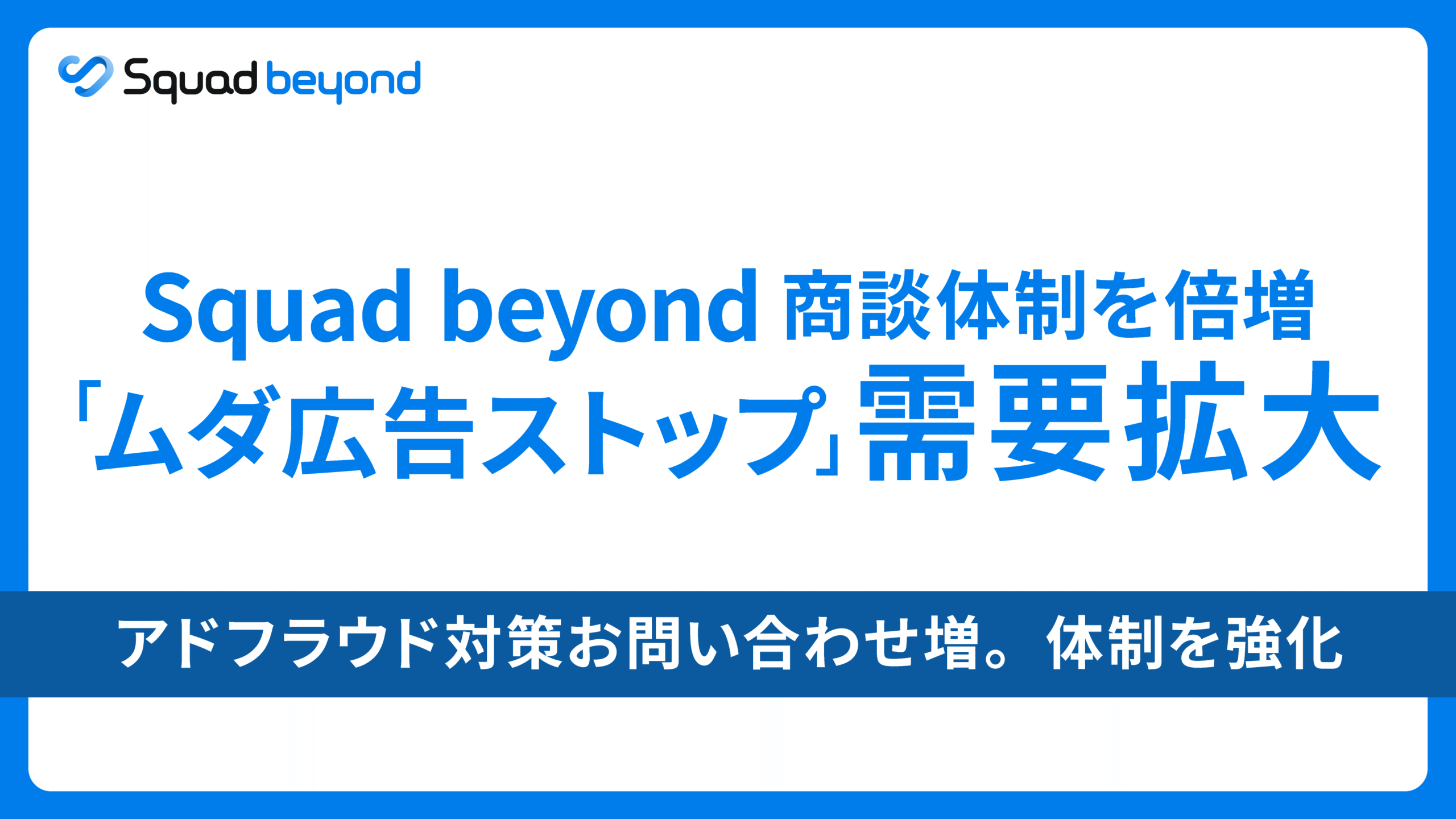 Squad beyond

Squad beyond 商談体制を倍増
「ムダ広告ストップ」需要拡大

アドフラウド対策お問い合わせ増。体制を強化